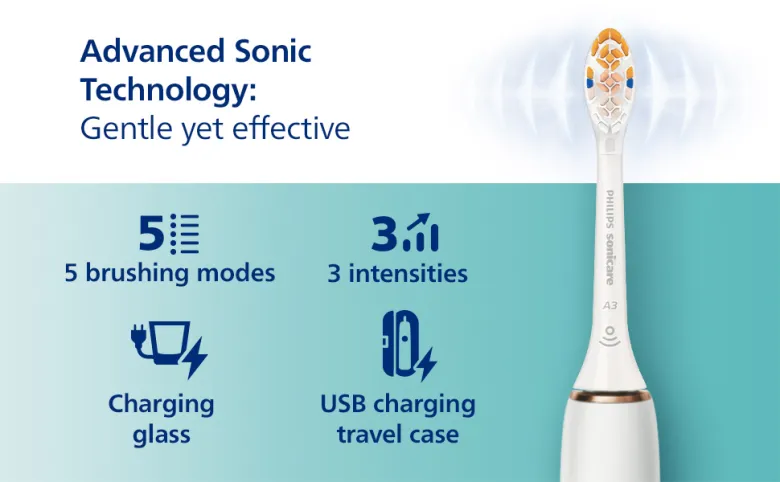 Advanced Sonic Technology:
Gentle yet effective

5
5 brushing modes

3
3 intensities

Charging glass

USB charging travel case

PHILIPS sonicare
A3